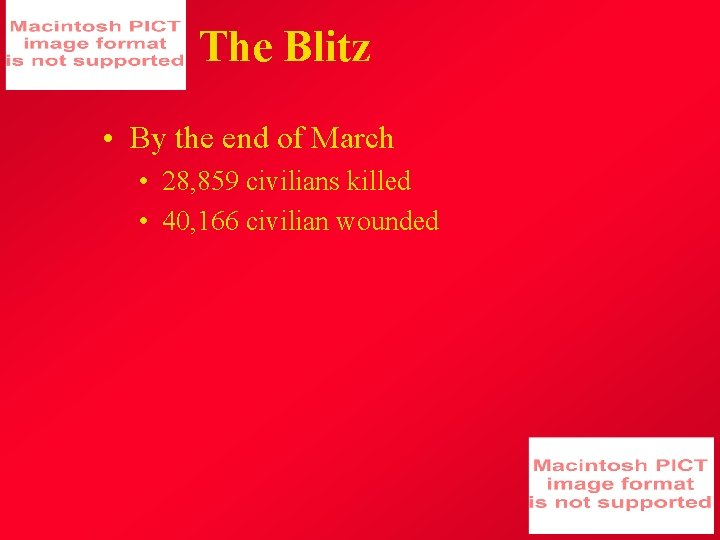 Macintosh PICT image format is not supported

The Blitz

• By the end of March
  • 28,859 civilians killed
  • 40,166 civilian wounded

Macintosh PICT image format is not supported